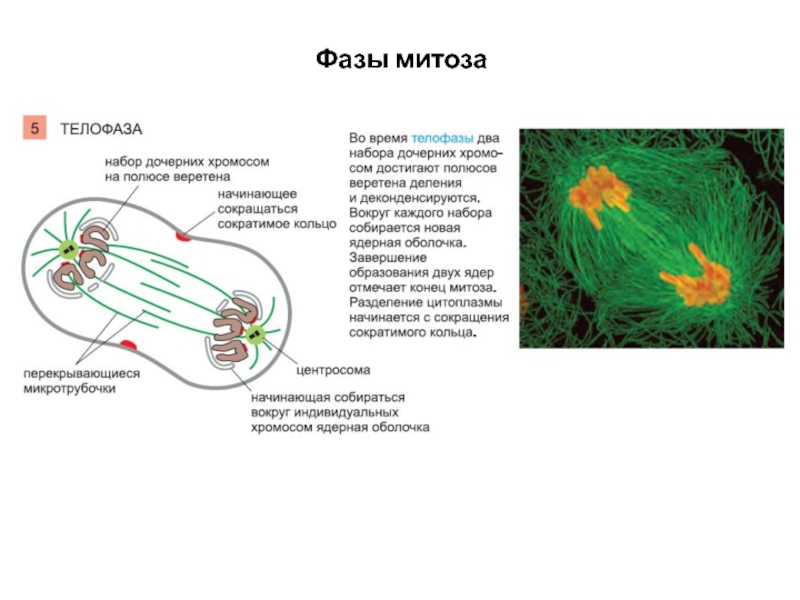 Фазы митоза

5 ТЕЛОФАЗА

набор дочерних хромосом на полюсе веретена

начинающее сокращаться сократимое кольцо

перекрывающиеся микротрубочки

центросома

начинающая собираться вокруг индивидуальных хромосом ядерная оболочка

Во время телофазы два набора дочерних хромосом достигают полюсов веретена деления и деконденсируются. Вокруг каждого набора собирается новая ядерная оболочка. Завершение образования двух ядер отмечает конец митоза. Разделение цитоплазмы начинается с сокращения сократимого кольца.